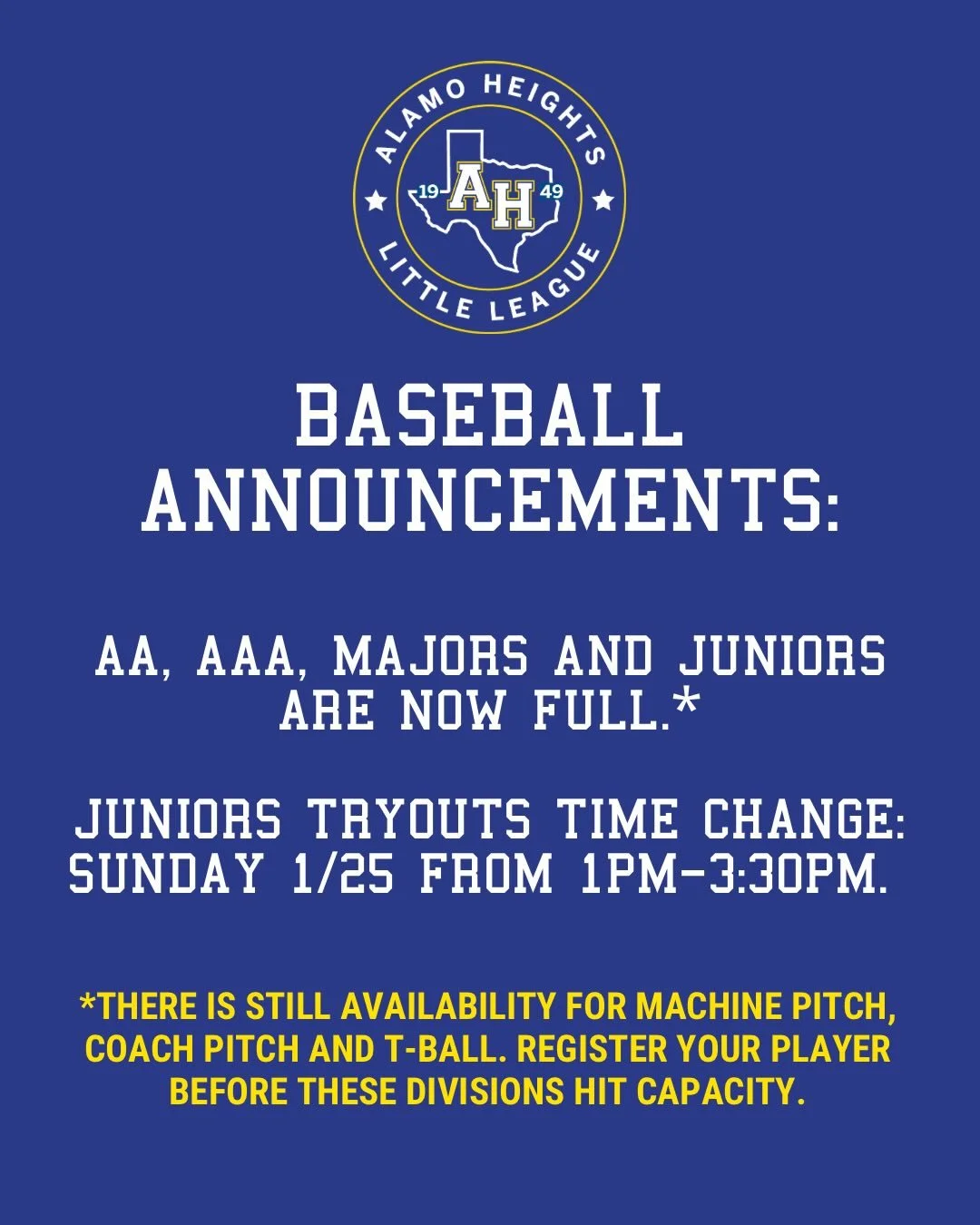 ALAMO HEIGHTS
19 AH 49
LITTLE LEAGUE

BASEBALL ANNOUNCEMENTS:

AA, AAA, MAJORS AND JUNIORS ARE NOW FULL.*

JUNIORS TRYOUTS TIME CHANGE: SUNDAY 1/25 FROM 1PM-3:30PM.

*THERE IS STILL AVAILABILITY FOR MACHINE PITCH, COACH PITCH AND T-BALL. REGISTER YOUR PLAYER BEFORE THESE DIVISIONS HIT CAPACITY.